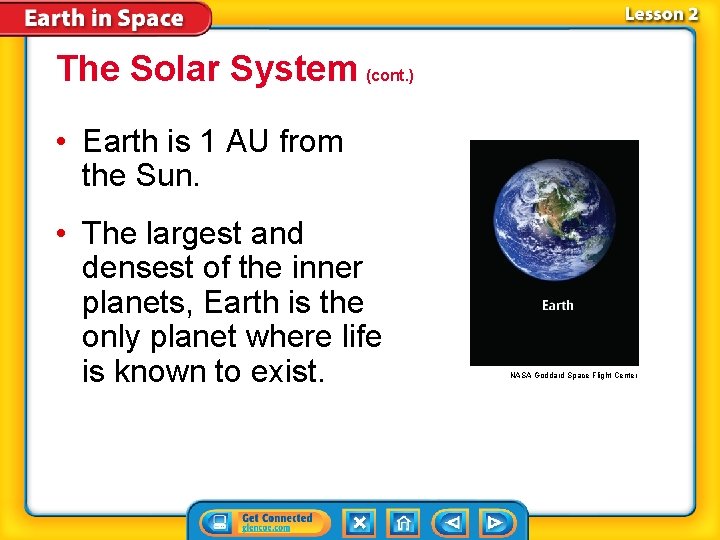 Earth in Space

Lesson 2

The Solar System (cont.)

• Earth is 1 AU from the Sun.

• The largest and densest of the inner planets, Earth is the only planet where life is known to exist.

Earth

NASA Goddard Space Flight Center

Get Connected
glencoe.com